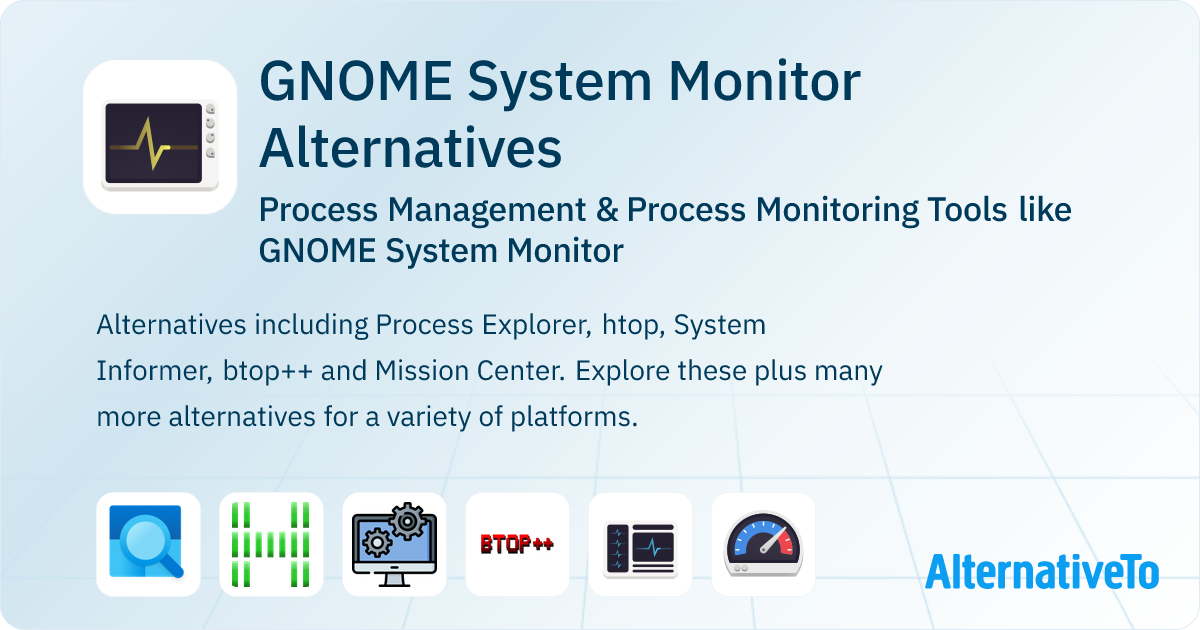 GNOME System Monitor Alternatives

Process Management & Process Monitoring Tools like GNOME System Monitor

Alternatives including Process Explorer, htop, System Informer, btop++ and Mission Center. Explore these plus many more alternatives for a variety of platforms.

BTOP++

AlternativeTo